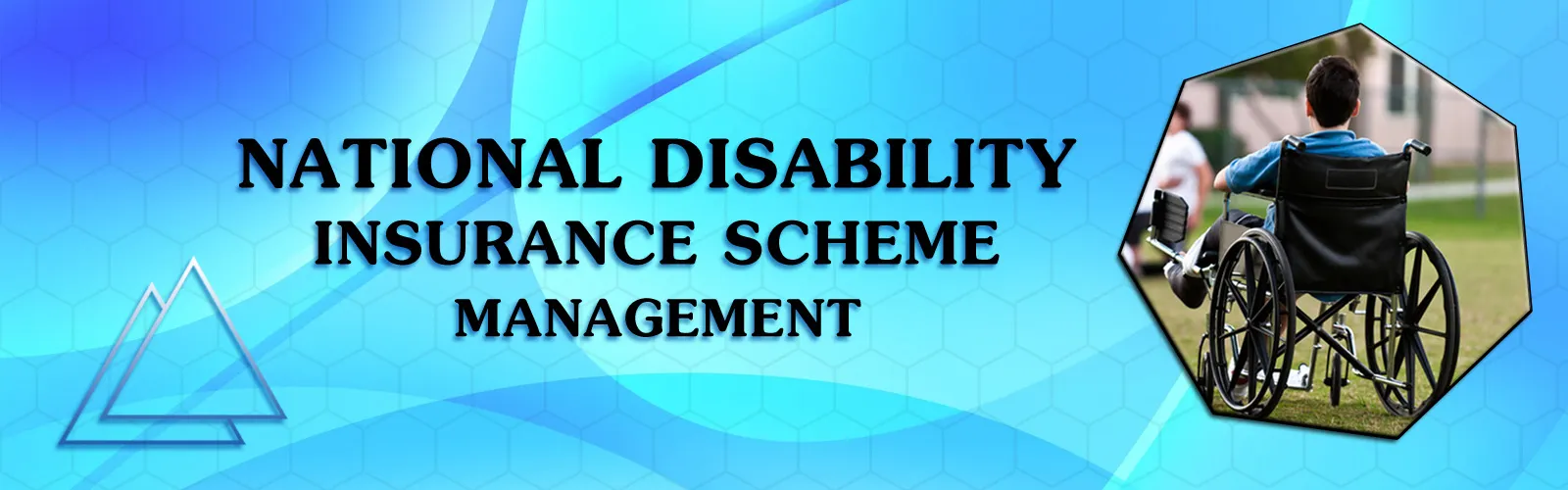 NATIONAL DISABILITY
INSURANCE SCHEME
MANAGEMENT